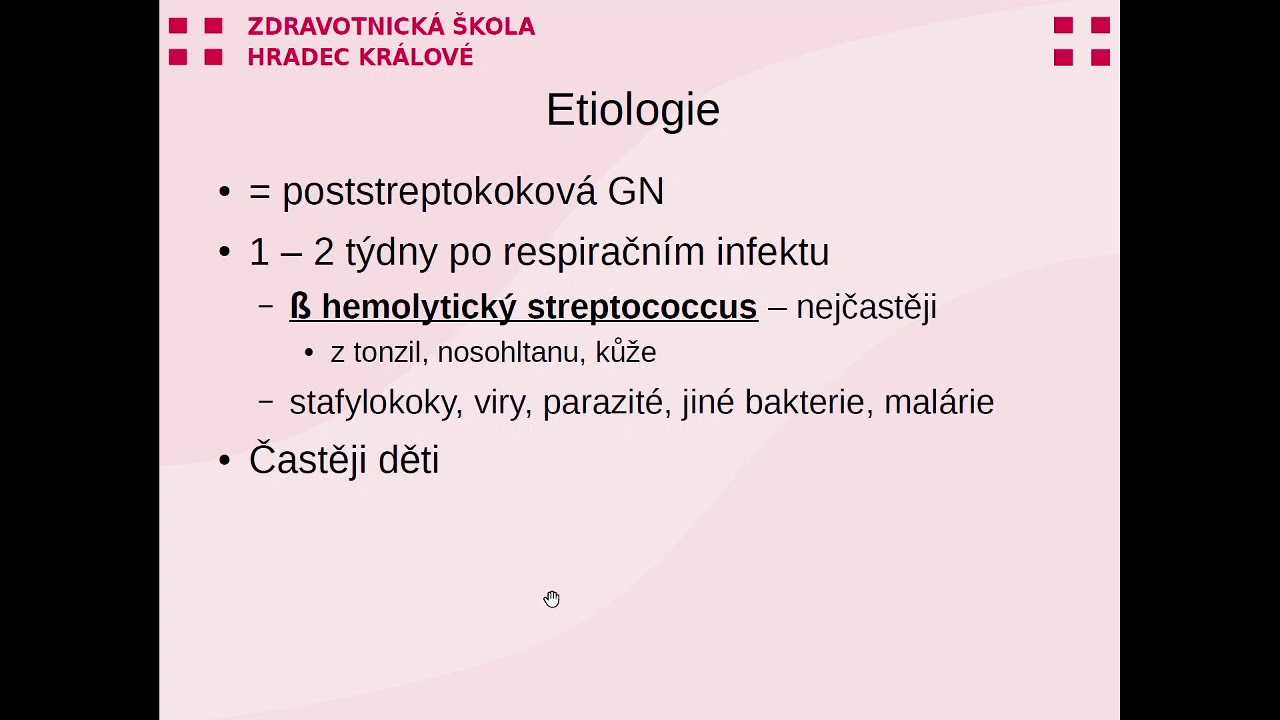 ZDRAVOTNICKÁ ŠKOLA
HRADEC KRÁLOVÉ

Etiologie

• = poststreptokoková GN
• 1 – 2 týdny po respiračním infektu
 – ß hemolytický streptococcus – nejčastěji
  • z tonzil, nosohltanu, kůže
 – stafylokoky, viry, parazité, jiné bakterie, malárie
• Častěji děti